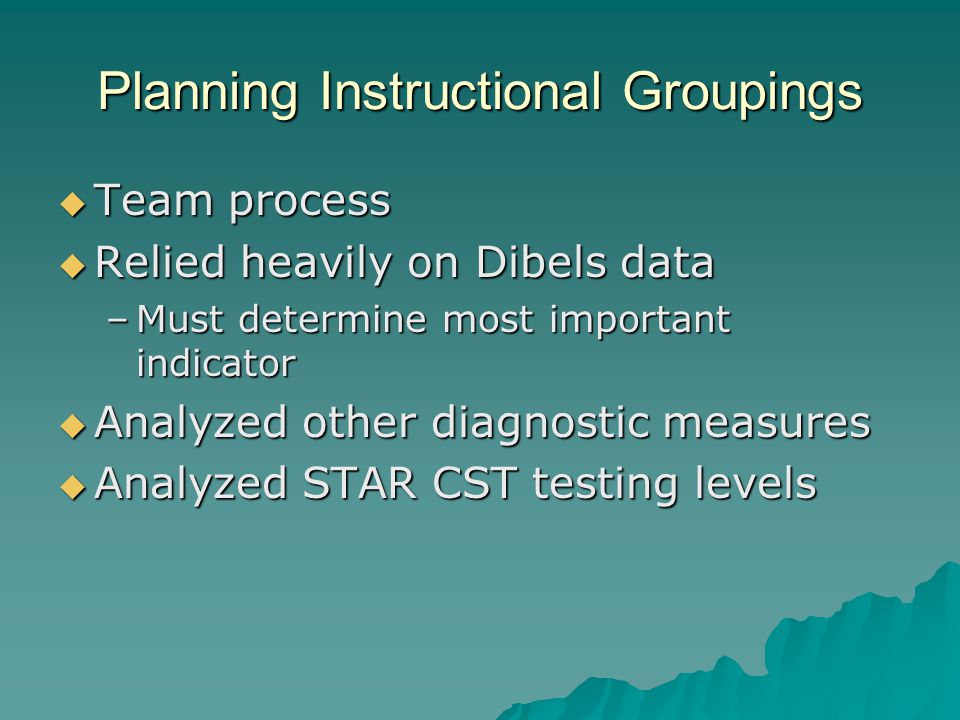 Planning Instructional Groupings

◆ Team process
◆ Relied heavily on Dibels data
– Must determine most important indicator
◆ Analyzed other diagnostic measures
◆ Analyzed STAR CST testing levels